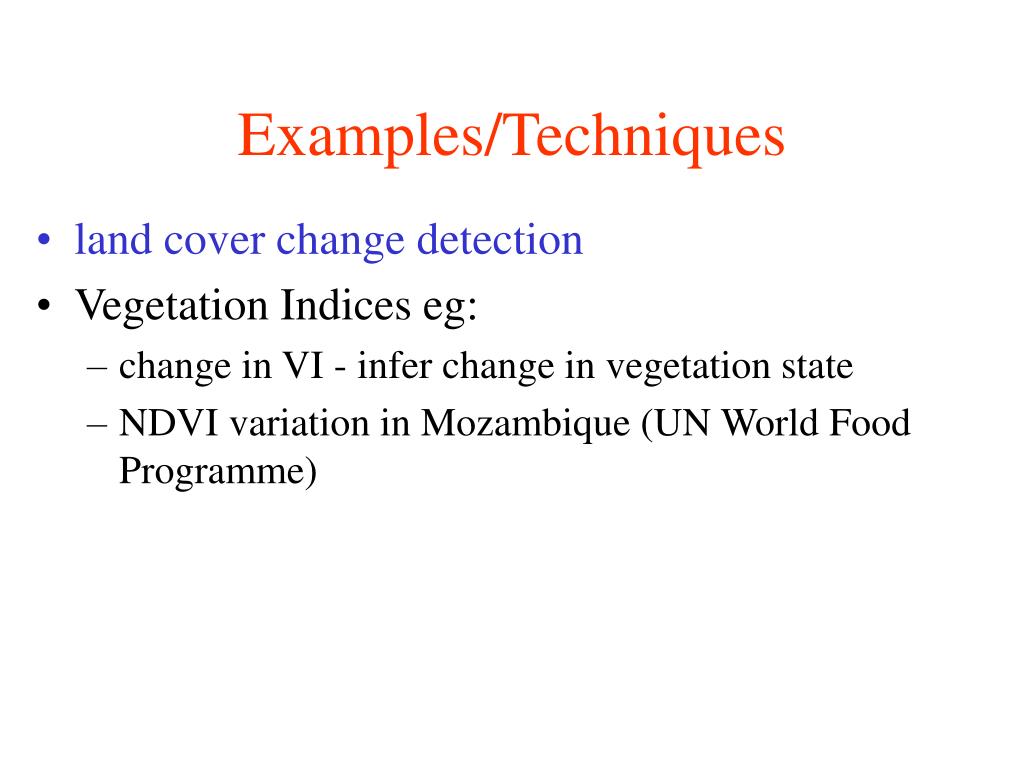 Examples/Techniques

• land cover change detection
• Vegetation Indices eg:
– change in VI - infer change in vegetation state
– NDVI variation in Mozambique (UN World Food Programme)